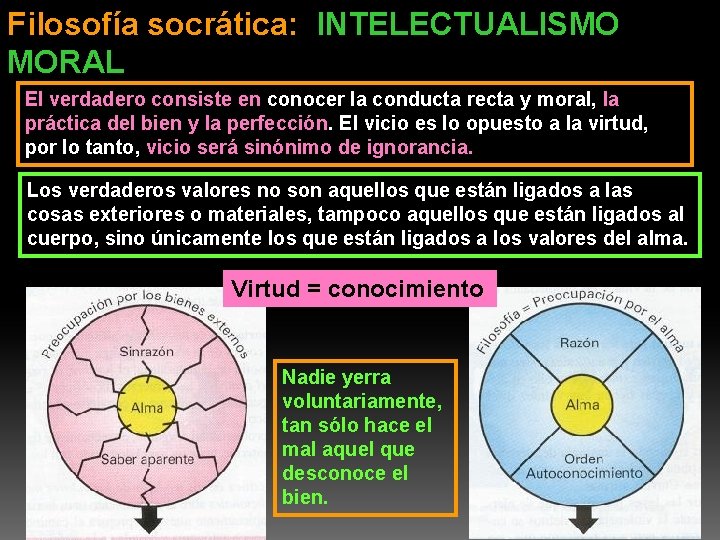 Filosofía socrática: INTELECTUALISMO MORAL

El verdadero consiste en conocer la conducta recta y moral, la práctica del bien y la perfección. El vicio es lo opuesto a la virtud, por lo tanto, vicio será sinónimo de ignorancia.

Los verdaderos valores no son aquellos que están ligados a las cosas exteriores o materiales, tampoco aquellos que están ligados al cuerpo, sino únicamente los que están ligados a los valores del alma.

Virtud = conocimiento

Preocupación por los bienes externos

Sinrazón

Alma

Saber aparente

Nadie yerra voluntariamente, tan sólo hace el mal aquel que desconoce el bien.

Filosofía = Preocupación por el alma

Razón

Alma

Orden

Autoconocimiento